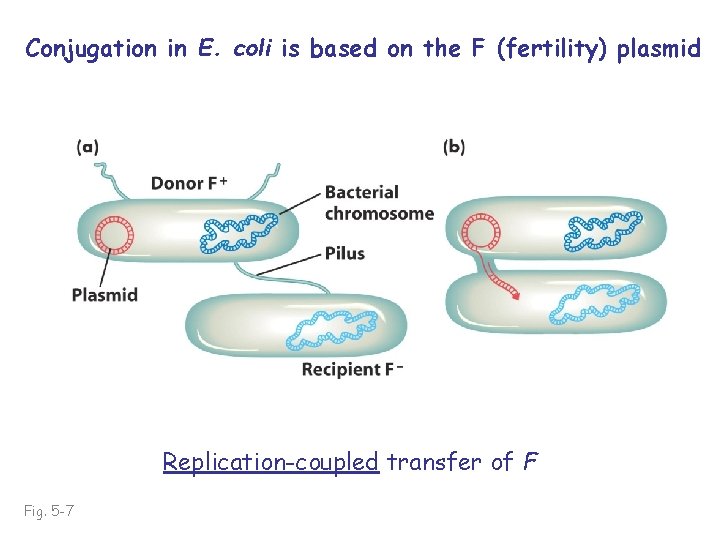 Conjugation in E. coli is based on the F (fertility) plasmid

(a)

Donor $F^+$

Bacterial chromosome

Pilus

Plasmid

Recipient $F^-$

(b)

Replication-coupled transfer of F

Fig. 5-7